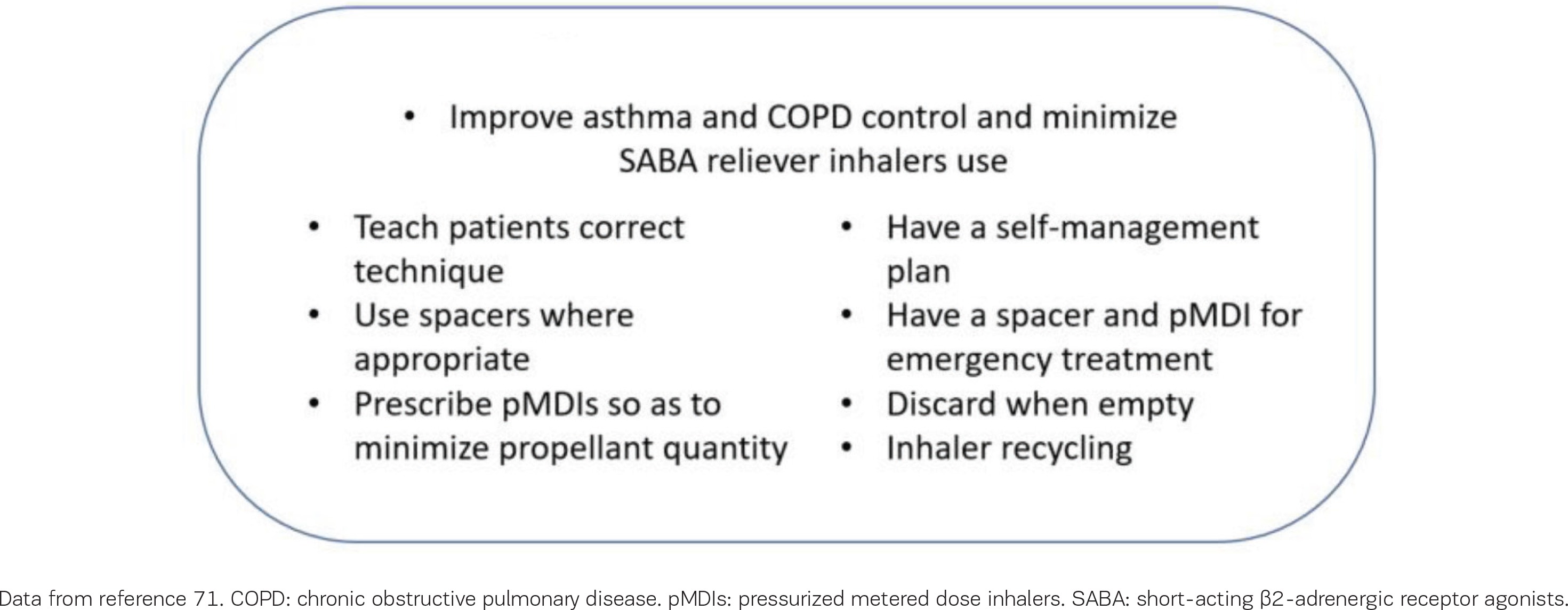 • Improve asthma and COPD control and minimize SABA reliever inhalers use

• Teach patients correct technique
• Use spacers where appropriate
• Prescribe pMDIs so as to minimize propellant quantity

• Have a self-management plan
• Have a spacer and pMDI for emergency treatment
• Discard when empty
• Inhaler recycling

Data from reference 71. COPD: chronic obstructive pulmonary disease. pMDIs: pressurized metered dose inhalers. SABA: short-acting β2-adrenergic receptor agonists.